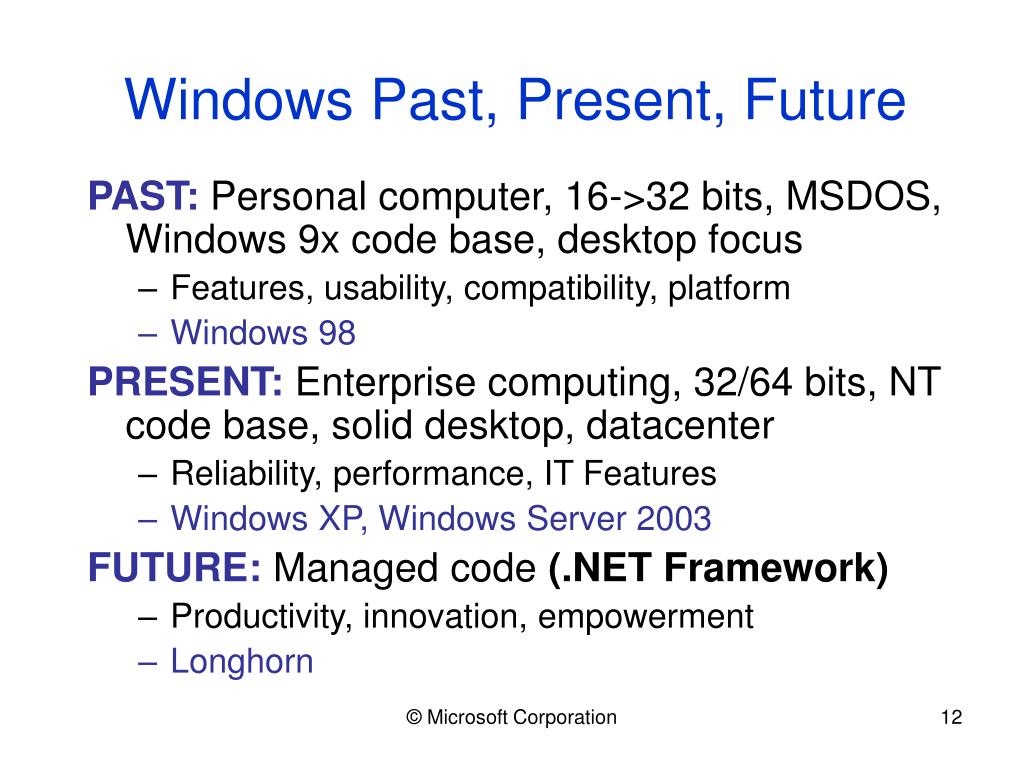 Windows Past, Present, Future

PAST: Personal computer, 16->32 bits, MSDOS, Windows 9x code base, desktop focus

– Features, usability, compatibility, platform
– Windows 98

PRESENT: Enterprise computing, 32/64 bits, NT code base, solid desktop, datacenter

– Reliability, performance, IT Features
– Windows XP, Windows Server 2003

FUTURE: Managed code (.NET Framework)

– Productivity, innovation, empowerment
– Longhorn

© Microsoft Corporation

12